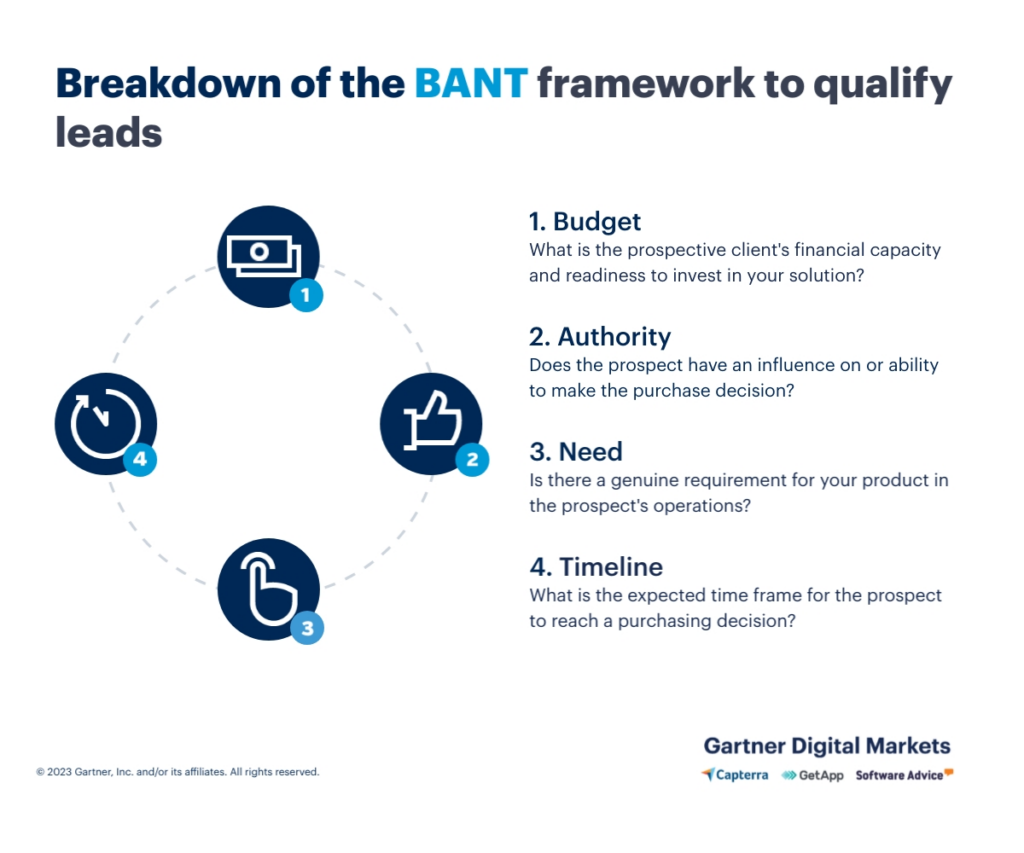 Breakdown of the BANT framework to qualify leads

1

2

3

4

1. Budget
What is the prospective client's financial capacity and readiness to invest in your solution?

2. Authority
Does the prospect have an influence on or ability to make the purchase decision?

3. Need
Is there a genuine requirement for your product in the prospect's operations?

4. Timeline
What is the expected time frame for the prospect to reach a purchasing decision?

© 2023 Gartner, Inc. and/or its affiliates. All rights reserved.

Gartner Digital Markets
Capterra GetApp Software Advice